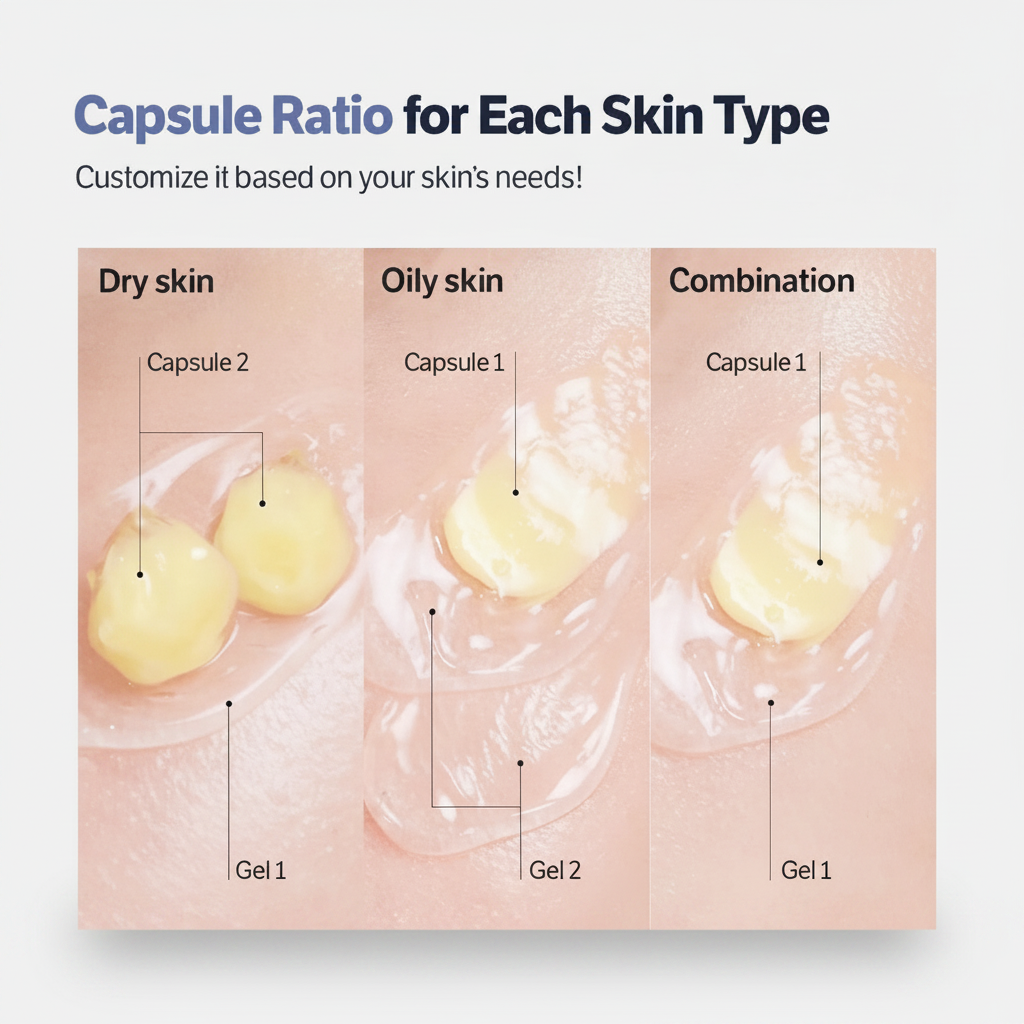 Capsule Ratio for Each Skin Type

Customize it based on your skin's needs!

Dry skin

Capsule 2

Gel 1

Oily skin

Capsule 1

Gel 2

Combination

Capsule 1

Gel 1